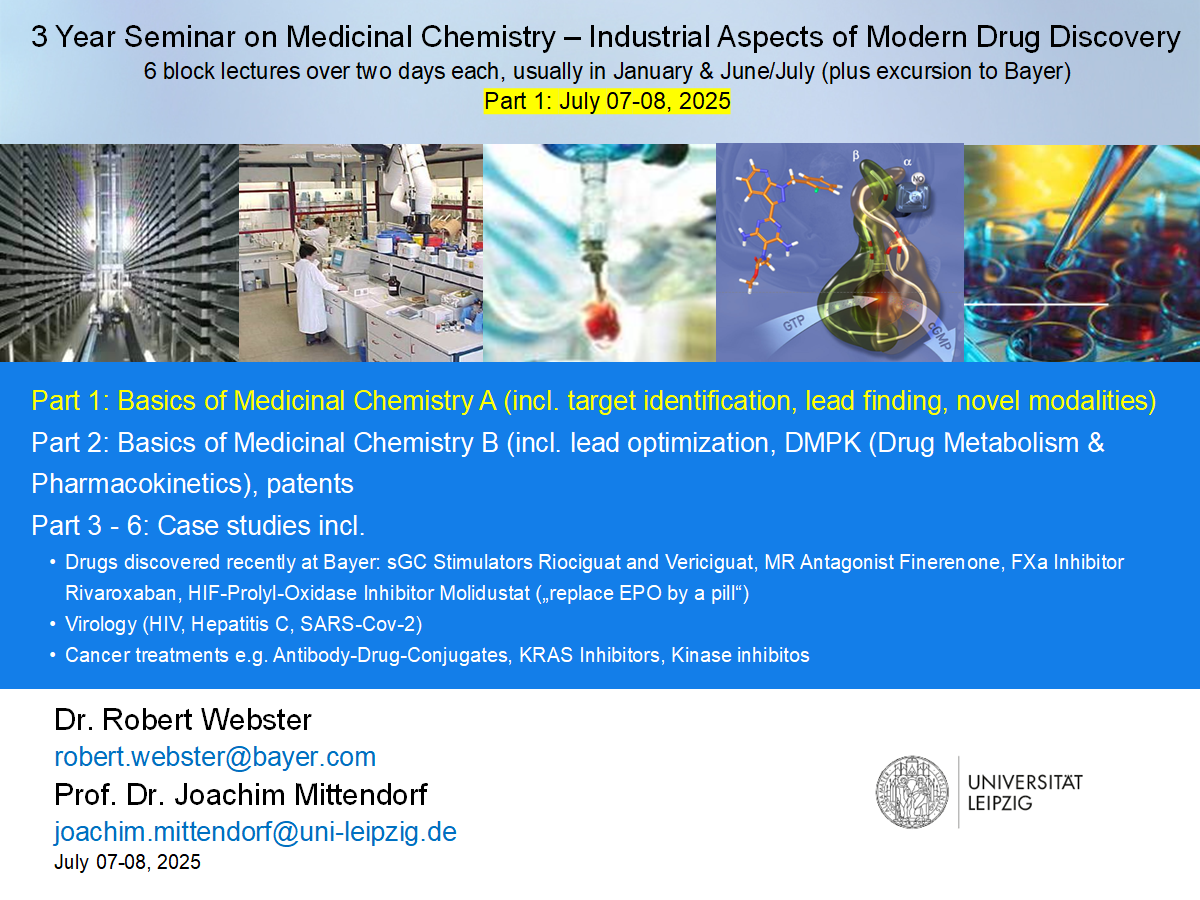 3 Year Seminar on Medicinal Chemistry – Industrial Aspects of Modern Drug Discovery
6 block lectures over two days each, usually in January & June/July (plus excursion to Bayer)
Part 1: July 07-08, 2025

β α NO GTP cGMP

Part 1: Basics of Medicinal Chemistry A (incl. target identification, lead finding, novel modalities)
Part 2: Basics of Medicinal Chemistry B (incl. lead optimization, DMPK (Drug Metabolism & Pharmacokinetics), patents
Part 3 - 6: Case studies incl.
• Drugs discovered recently at Bayer: sGC Stimulators Riociguat and Vericiguat, MR Antagonist Finerenone, FXa Inhibitor Rivaroxaban, HIF-Prolyl-Oxidase Inhibitor Molidustat („replace EPO by a pill“)
• Virology (HIV, Hepatitis C, SARS-Cov-2)
• Cancer treatments e.g. Antibody-Drug-Conjugates, KRAS Inhibitors, Kinase inhibitos

Dr. Robert Webster
robert.webster@bayer.com
Prof. Dr. Joachim Mittendorf
joachim.mittendorf@uni-leipzig.de
July 07-08, 2025

UNIVERSITÄT LEIPZIG